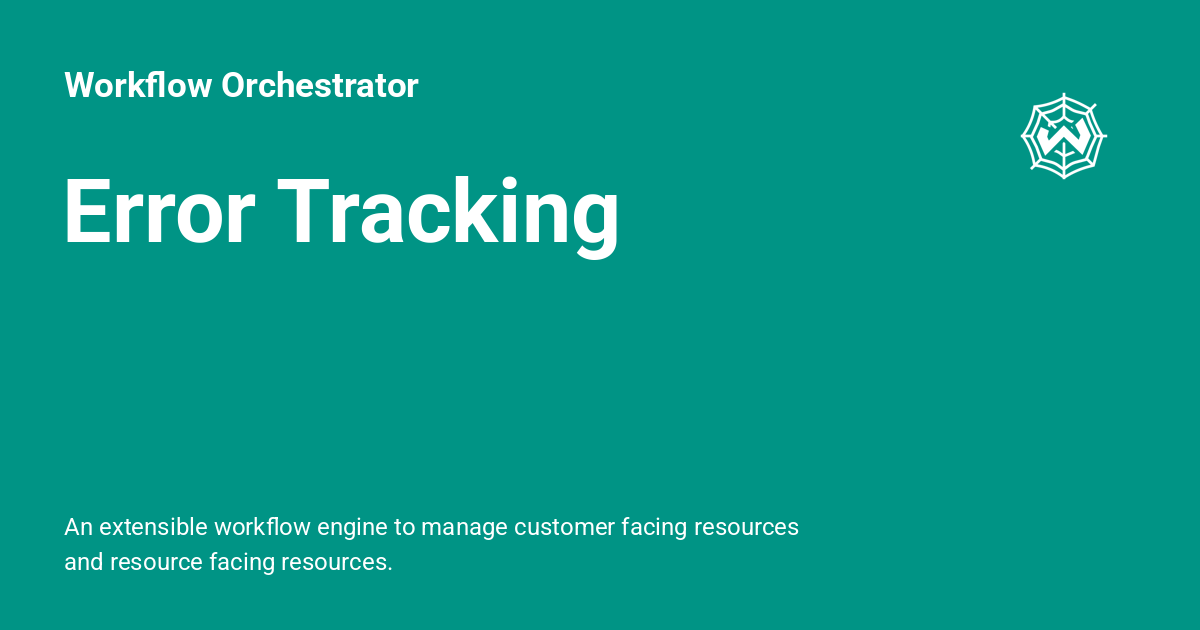 Workflow Orchestrator

Error Tracking

An extensible workflow engine to manage customer facing resources and resource facing resources.